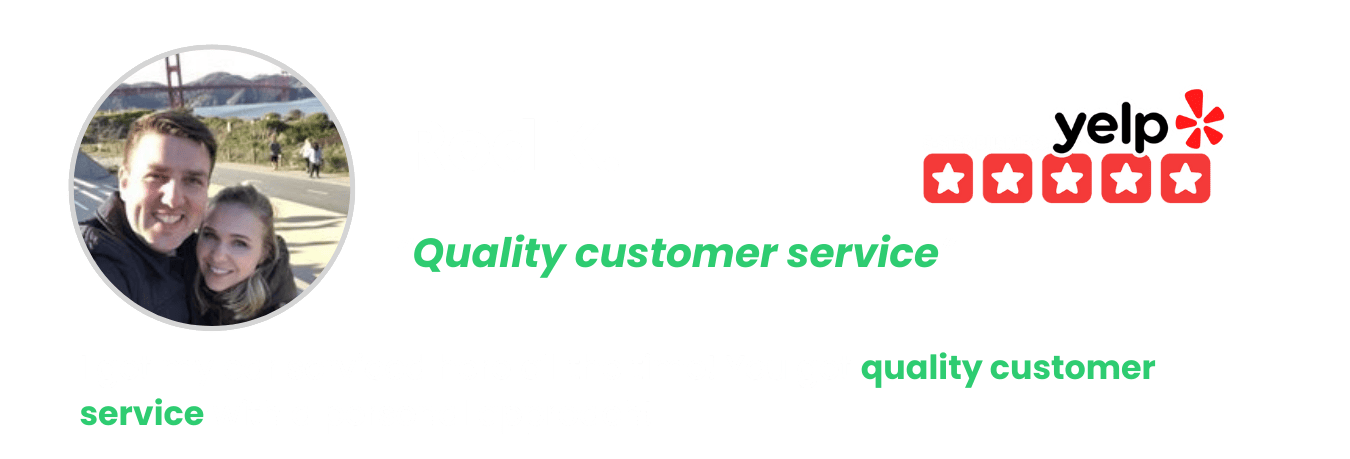 yelp

Quality customer service

quality customer service